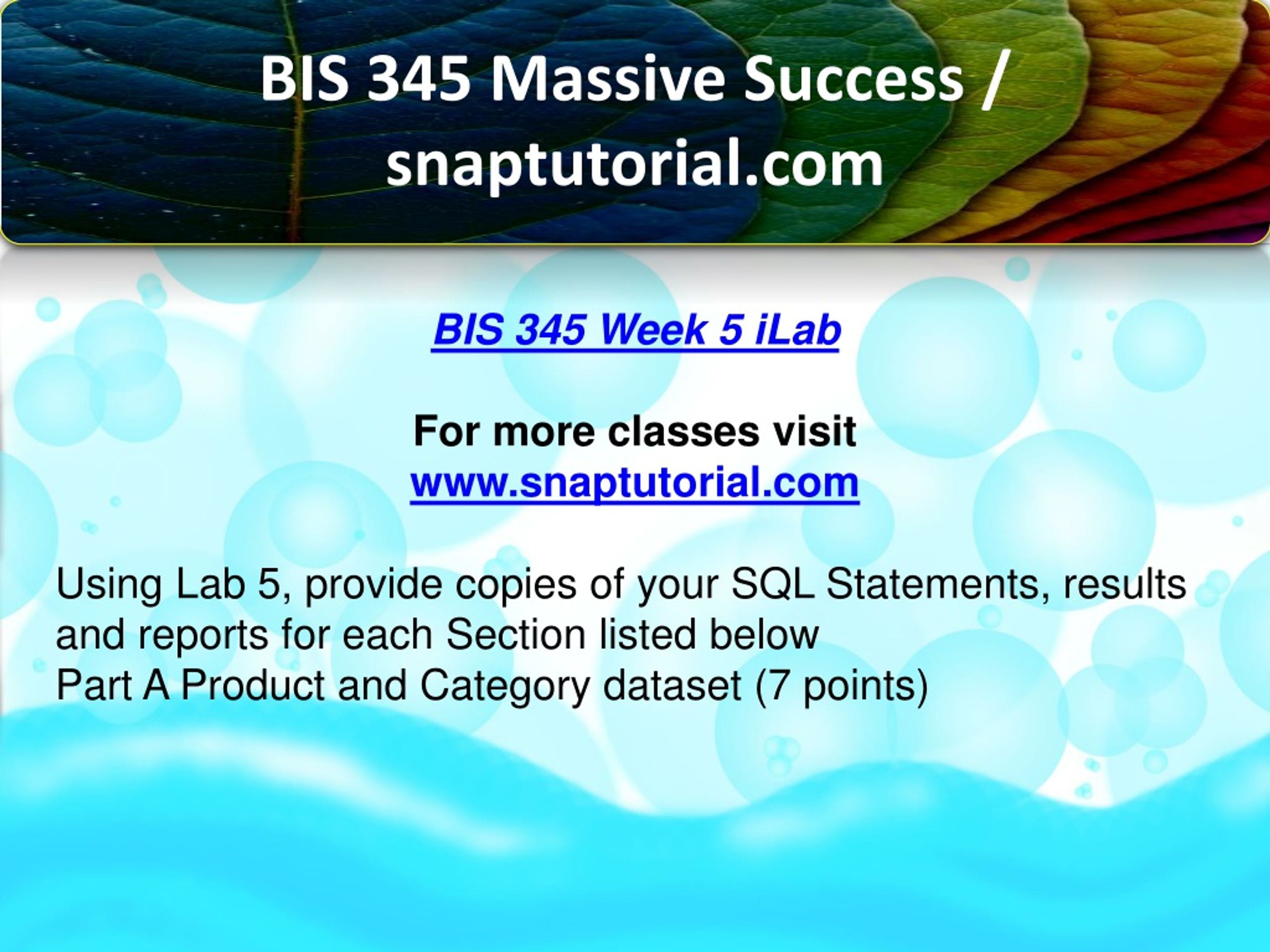 BIS 345 Massive Success / snaptutorial.com

BIS 345 Week 5 iLab

For more classes visit
www.snaptutorial.com

Using Lab 5, provide copies of your SQL Statements, results and reports for each Section listed below
Part A Product and Category dataset (7 points)